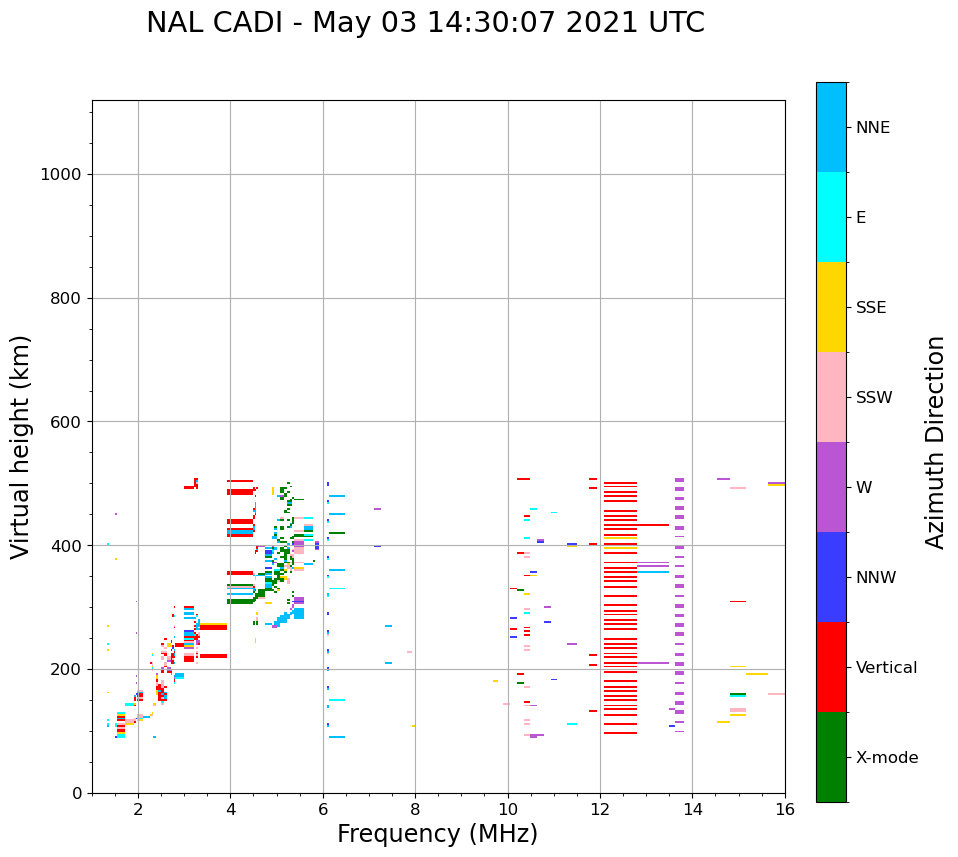 NAL CADI - May 03 14:30:07 2021 UTC

Virtual height (km)

1000
800
600
400
200
0

2
4
6
8
10
12
14
16

Frequency (MHz)

NNE
E
SSE
SSW
W
NNW
Vertical
X-mode

Azimuth Direction